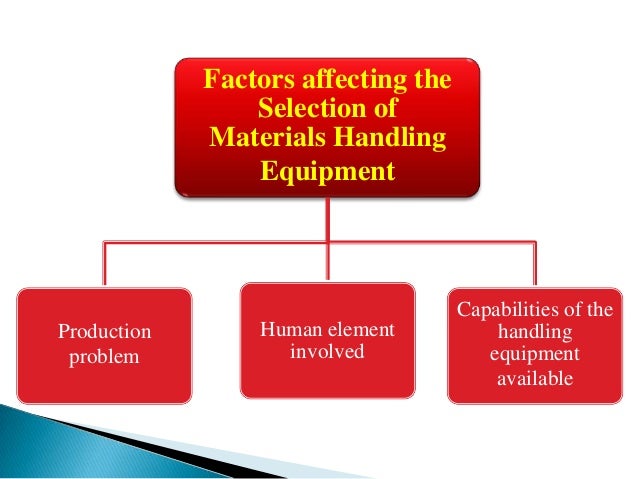 Factors affecting the Selection of Materials Handling Equipment

Production problem

Human element involved

Capabilities of the handling equipment available